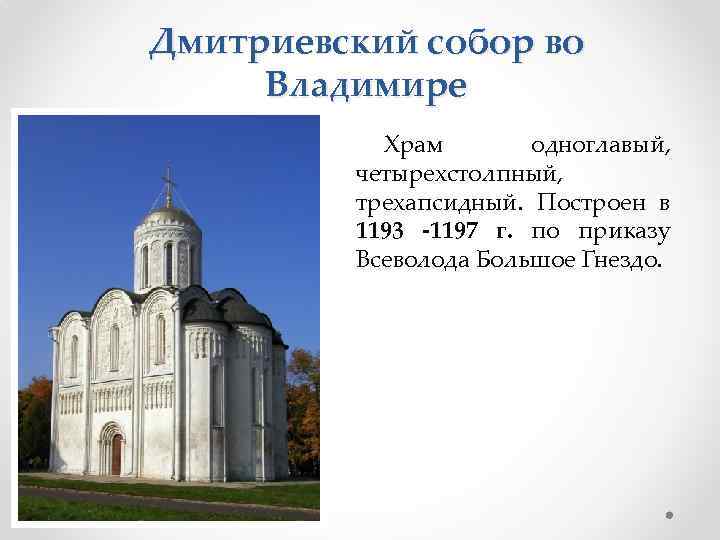 Дмитриевский собор во Владимире

Храм одноглавый, четырехстолпный, трехапсидный. Построен в 1193 -1197 г. по приказу Всеволода Большое Гнездо.